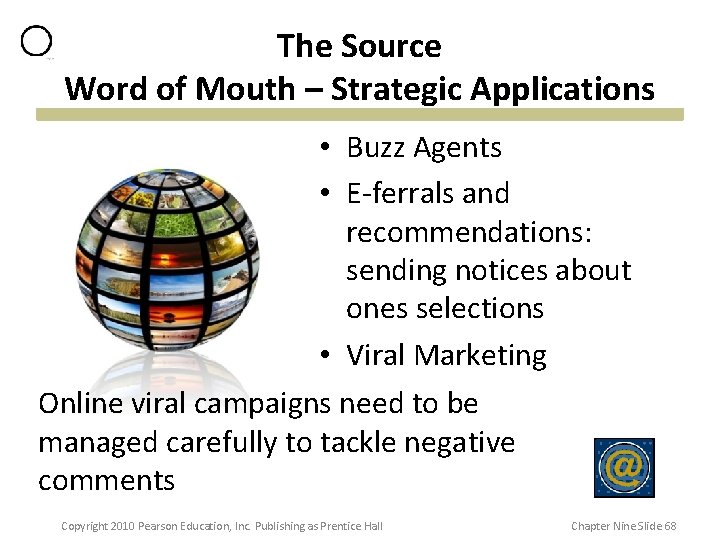 The Source
Word of Mouth – Strategic Applications

• Buzz Agents
• E-ferrals and recommendations: sending notices about ones selections
• Viral Marketing

Online viral campaigns need to be managed carefully to tackle negative comments

@

Copyright 2010 Pearson Education, Inc. Publishing as Prentice Hall

Chapter Nine Slide 68